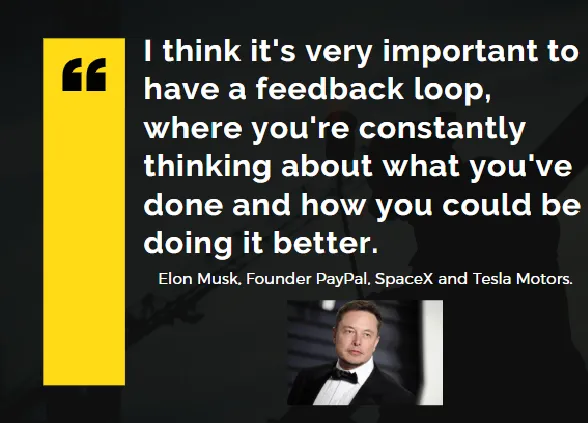 “

I think it's very important to have a feedback loop, where you're constantly thinking about what you've done and how you could be doing it better.

Elon Musk, Founder PayPal, SpaceX and Tesla Motors.